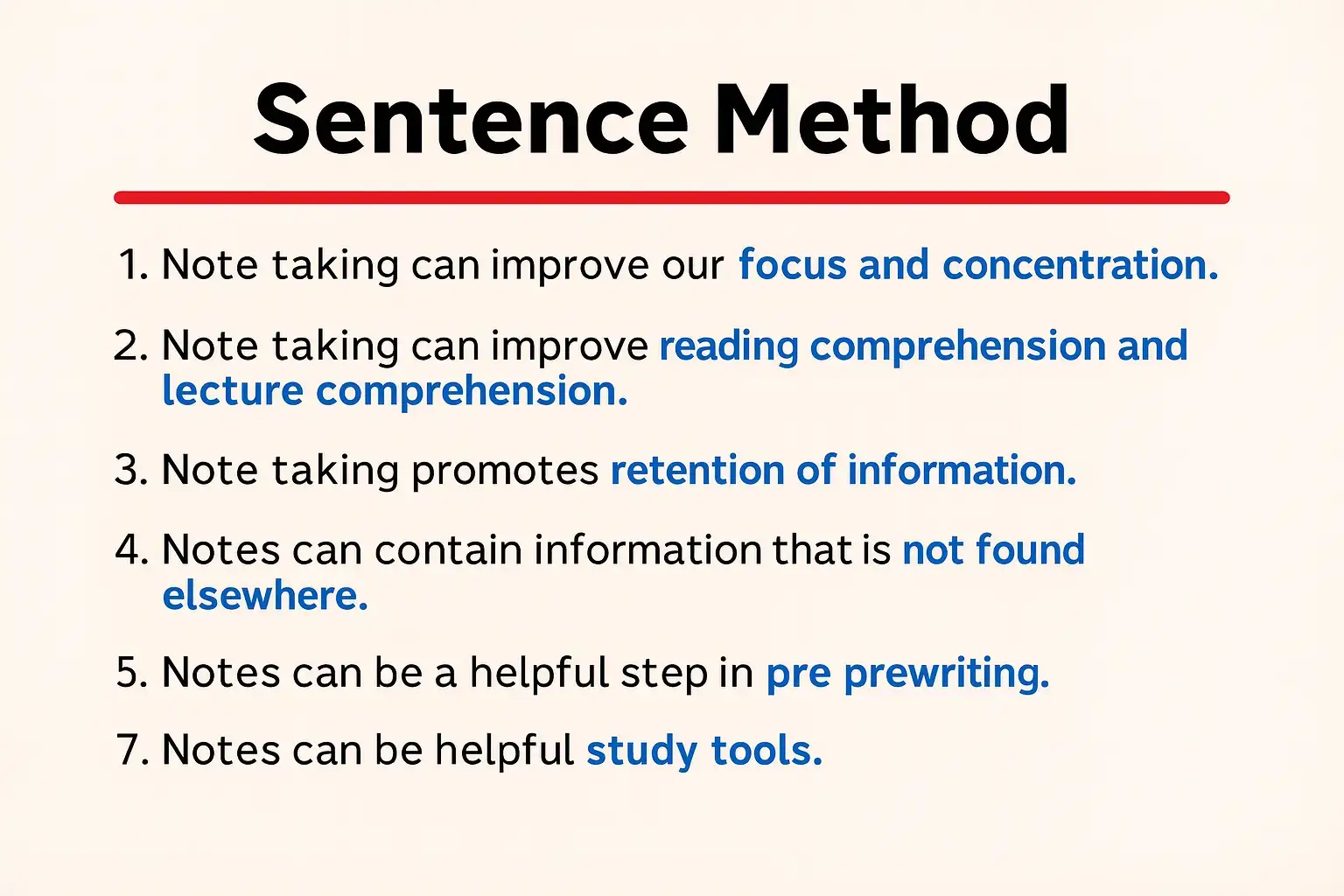 Sentence Method

1. Note taking can improve our focus and concentration.

2. Note taking can improve reading comprehension and lecture comprehension.

3. Note taking promotes retention of information.

4. Notes can contain information that is not found elsewhere.

5. Notes can be a helpful step in pre prewriting.

7. Notes can be helpful study tools.